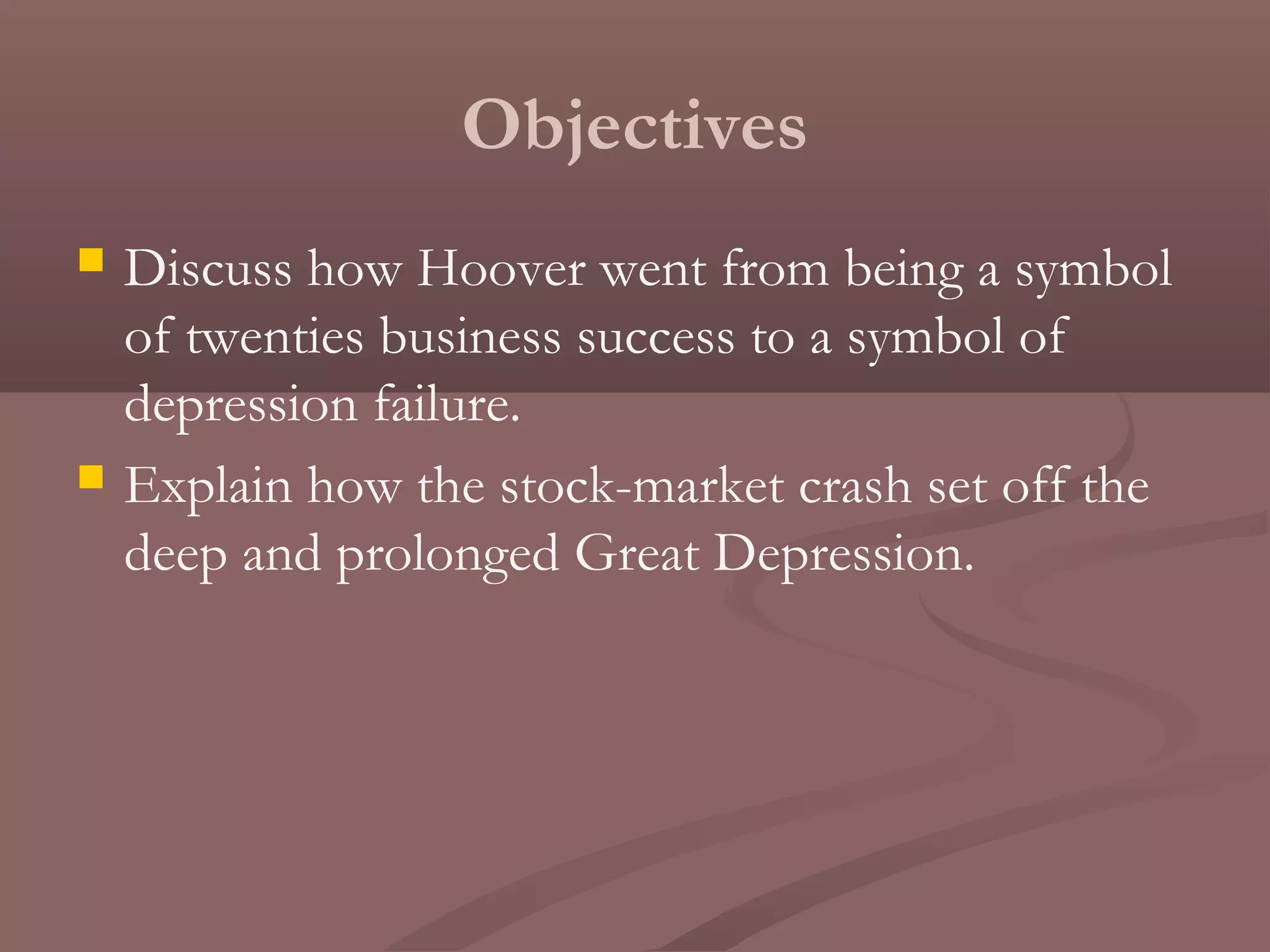 Objectives

- Discuss how Hoover went from being a symbol of twenties business success to a symbol of depression failure.
- Explain how the stock-market crash set off the deep and prolonged Great Depression.